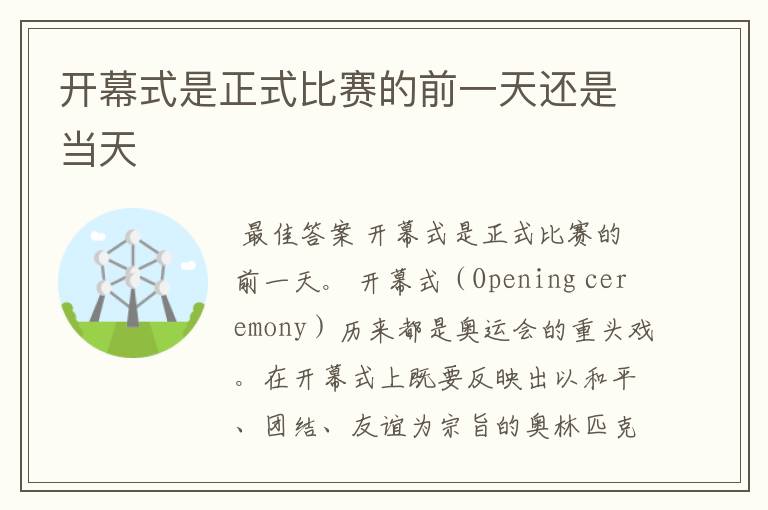 开幕式是正式比赛的前一天还是当天

最佳答案 开幕式是正式比赛的前一天。 开幕式（Opening ceremony）历来都是奥运会的重头戏。在开幕式上既要反映出以和平、团结、友谊为宗旨的奥林匹克